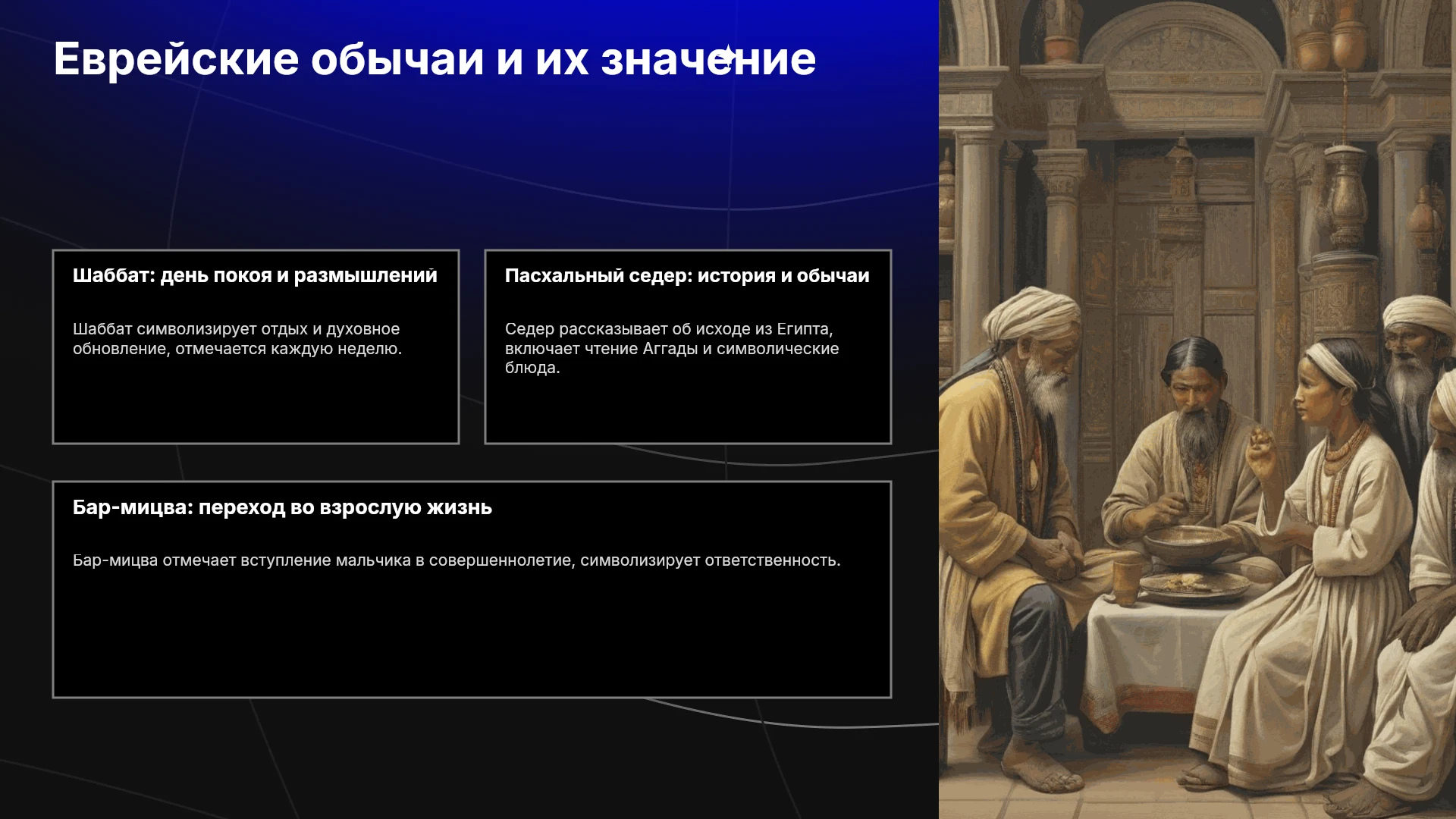 Еврейские обычаи и их значение

Шаббат: день покоя и размышлений

Шаббат символизирует отдых и духовное обновление, отмечается каждую неделю.

Пасхальный седер: история и обычаи

Седер рассказывает об исходе из Египта, включает чтение Аггады и символические блюда.

Бар-мицва: переход во взрослую жизнь

Бар-мицва отмечает вступление мальчика в совершеннолетие, символизирует ответственность.